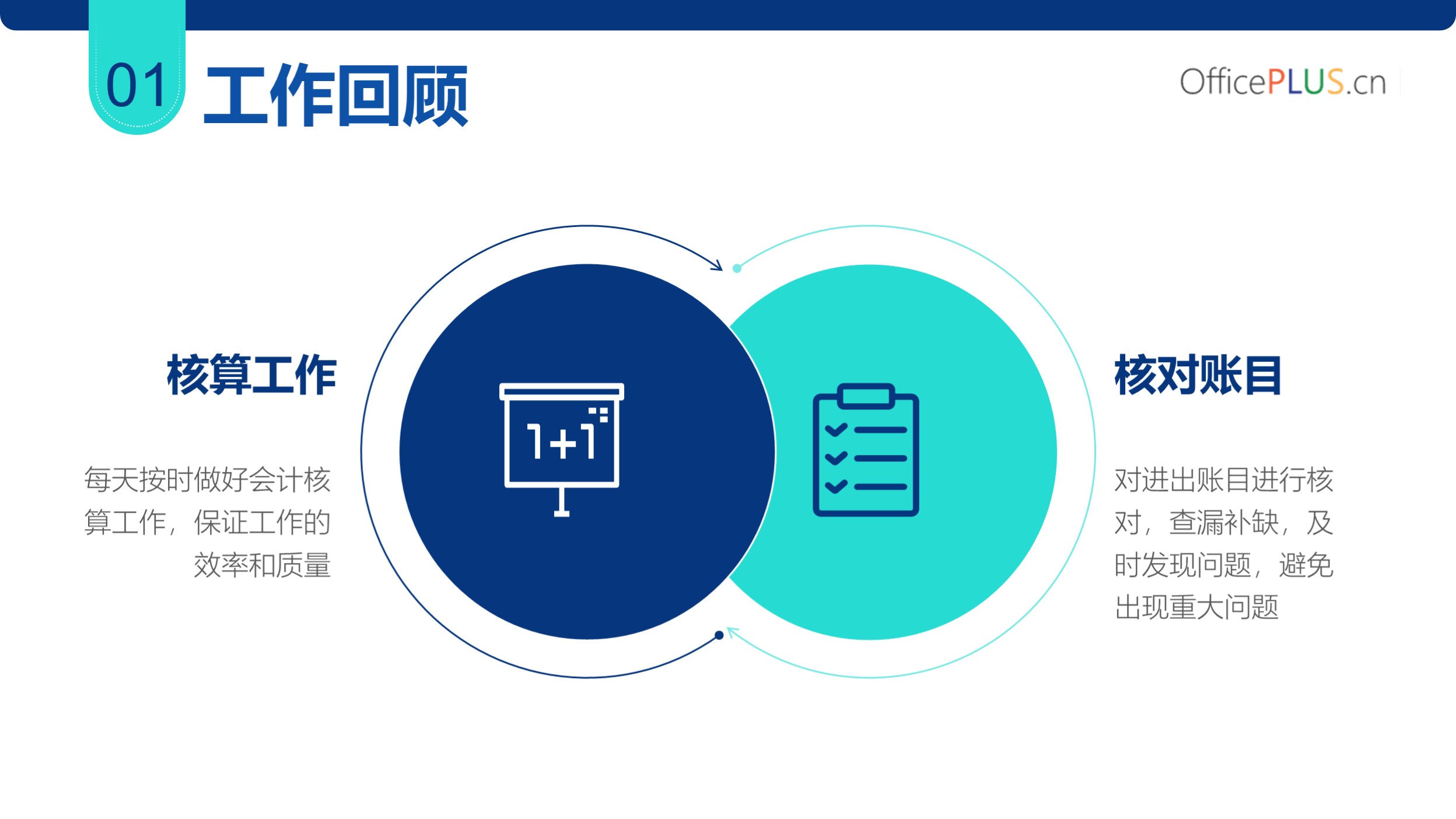 01 工作回顾

OfficePLUS.cn

核算工作

每天按时做好会计核算工作，保证工作的效率和质量

1+1

核对账目

对进出账目进行核对，查漏补缺，及时发现问题，避免出现重大问题